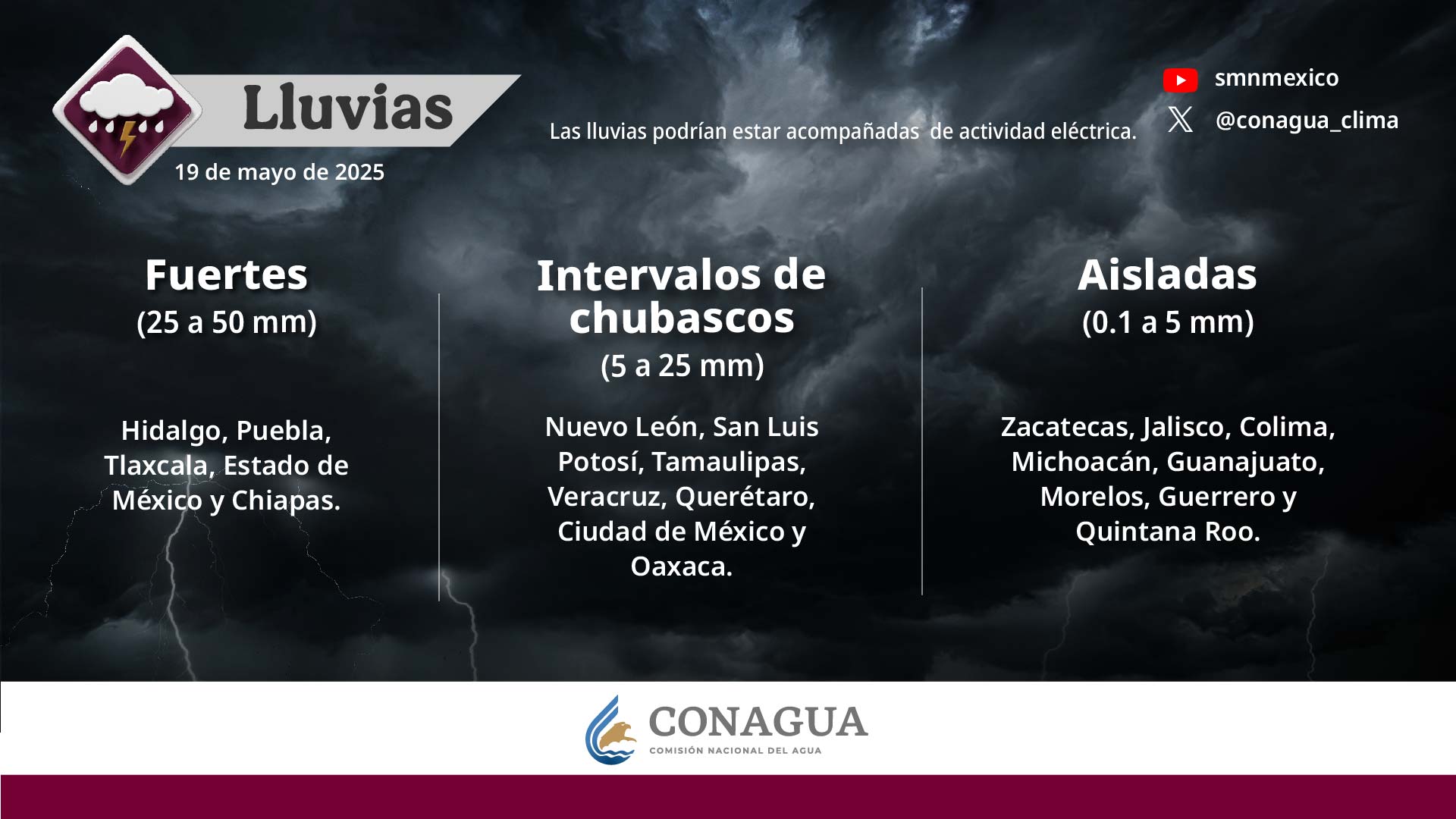 Lluvias

19 de mayo de 2025

Las lluvias podrían estar acompañadas de actividad eléctrica.

smnmexico

@conagua_clima

Fuertes
(25 a 50 mm)

Hidalgo, Puebla, Tlaxcala, Estado de México y Chiapas.

Intervalos de chubascos
(5 a 25 mm)

Nuevo León, San Luis Potosí, Tamaulipas, Veracruz, Querétaro, Ciudad de México y Oaxaca.

Aisladas
(0.1 a 5 mm)

Zacatecas, Jalisco, Colima, Michoacán, Guanajuato, Morelos, Guerrero y Quintana Roo.

CONAGUA
COMISIÓN NACIONAL DEL AGUA